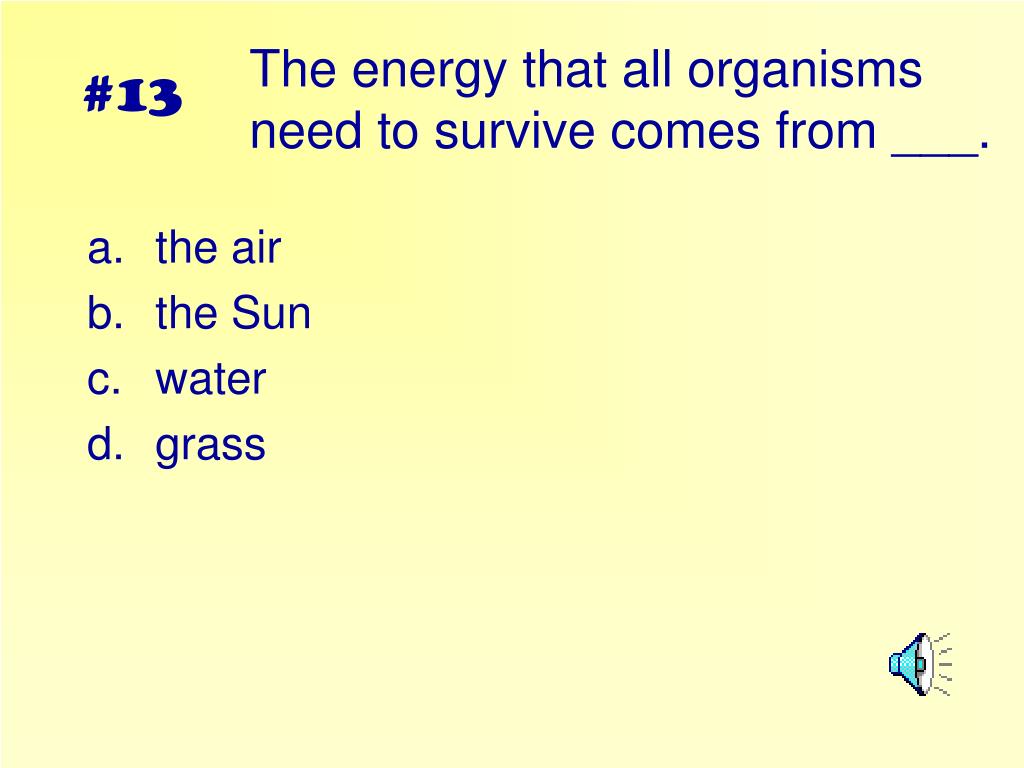 #13

The energy that all organisms need to survive comes from ___.

a. the air
b. the Sun
c. water
d. grass